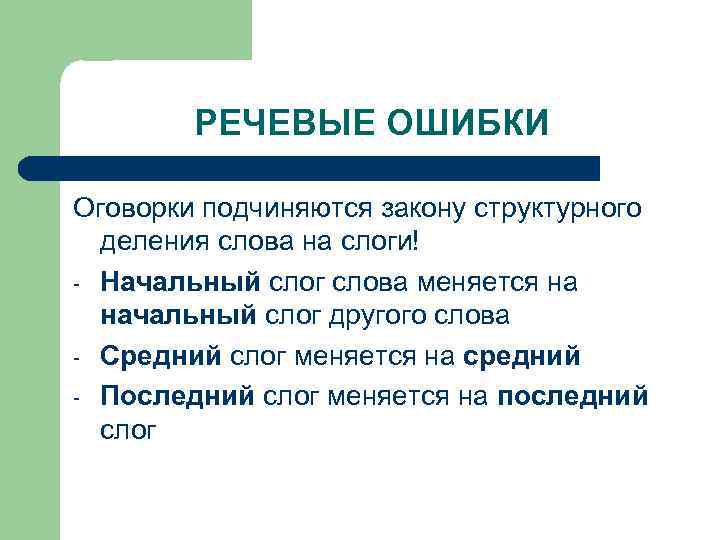 РЕЧЕВЫЕ ОШИБКИ

Оговорки подчиняются закону структурного деления слова на слоги!

- Начальный слог слова меняется на начальный слог другого слова
- Средний слог меняется на средний
- Последний слог меняется на последний слог